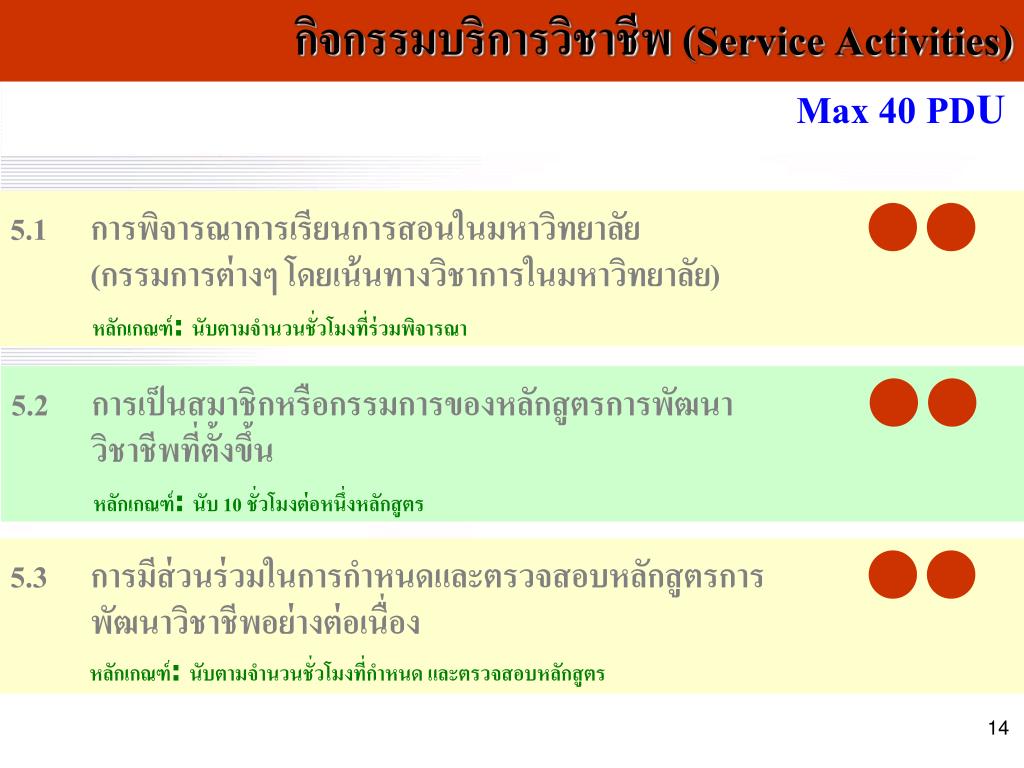 กิจกรรมบริการวิชาชีพ (Service Activities)

Max 40 PDU

5.1 การพิจารณาการเรียนการสอนในมหาวิทยาลัย (กรรมการต่างๆ โดยเน้นทางวิชาการในมหาวิทยาลัย)

หลักเกณฑ์: นับตามจำนวนชั่วโมงที่ร่วมพิจารณา

5.2 การเป็นสมาชิกหรือกรรมการของหลักสูตรการพัฒนาวิชาชีพที่ตั้งขึ้น

หลักเกณฑ์: นับ 10 ชั่วโมงต่อหนึ่งหลักสูตร

5.3 การมีส่วนร่วมในการกำหนดและตรวจสอบหลักสูตรการพัฒนาวิชาชีพอย่างต่อเนื่อง

หลักเกณฑ์: นับตามจำนวนชั่วโมงที่กำหนด และตรวจสอบหลักสูตร

14